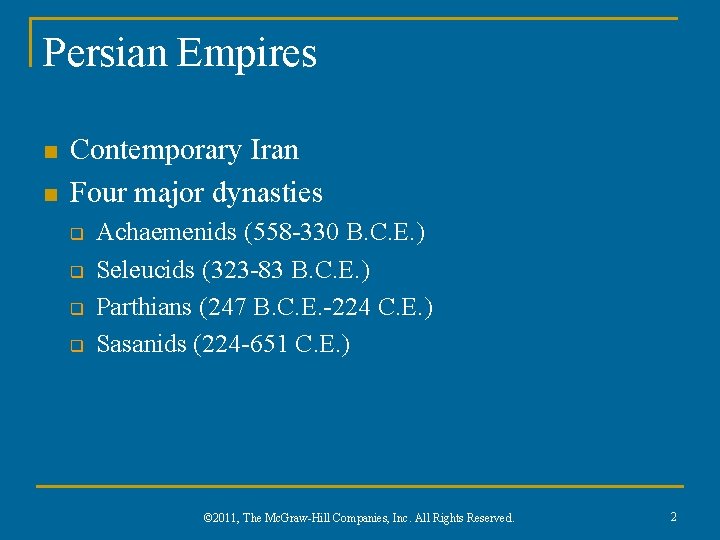 Persian Empires

- Contemporary Iran
- Four major dynasties
  - Achaemenids (558-330 B.C.E.)
  - Seleucids (323-83 B.C.E.)
  - Parthians (247 B.C.E.-224 C.E.)
  - Sasanids (224-651 C.E.)

©2011, The McGraw-Hill Companies, Inc. All Rights Reserved.

2